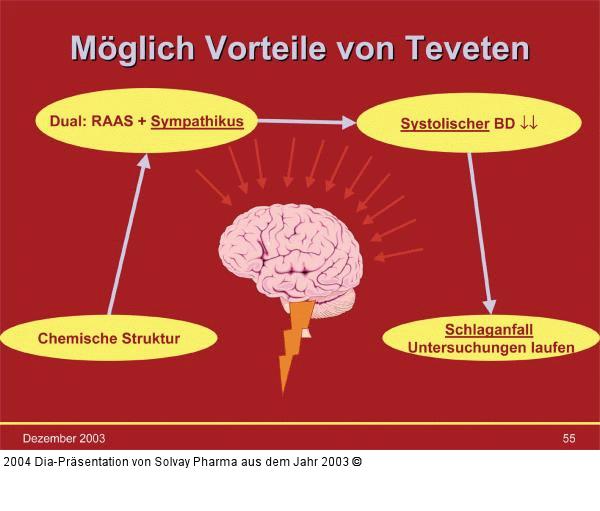 Möglich Vorteile von Teveten

Dual: RAAS + Sympathikus

Systolischer BD ↓↓

Chemische Struktur

Schlaganfall
Untersuchungen laufen

Dezember 2003

55

2004 Dia-Präsentation von Solvay Pharma aus dem Jahr 2003 ©